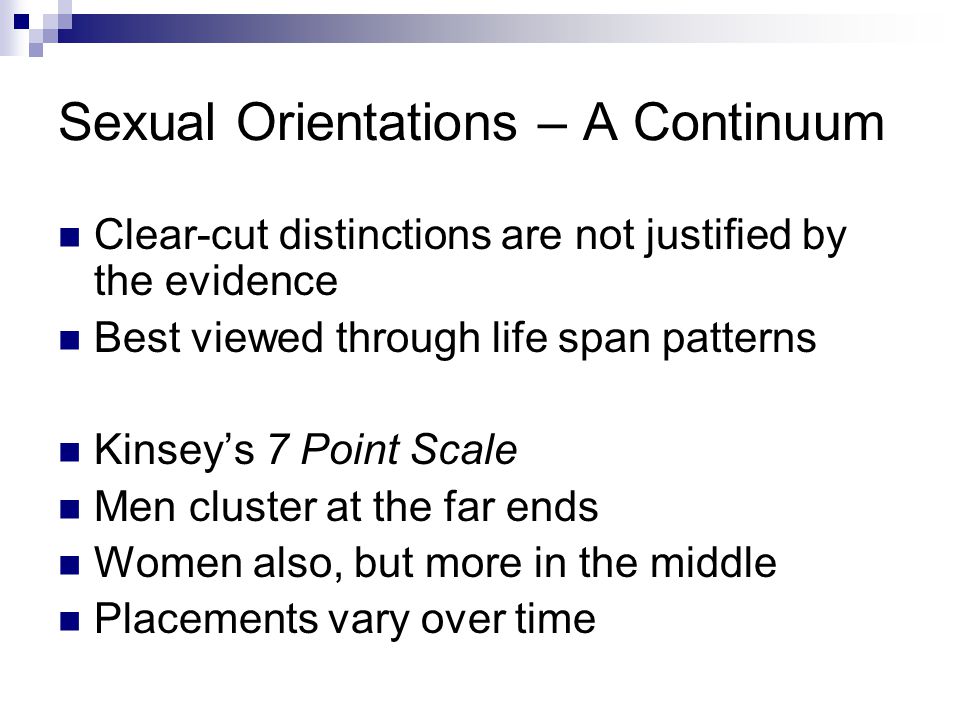 Sexual Orientations – A Continuum

Clear-cut distinctions are not justified by the evidence

Best viewed through life span patterns

Kinsey's 7 Point Scale

Men cluster at the far ends

Women also, but more in the middle

Placements vary over time